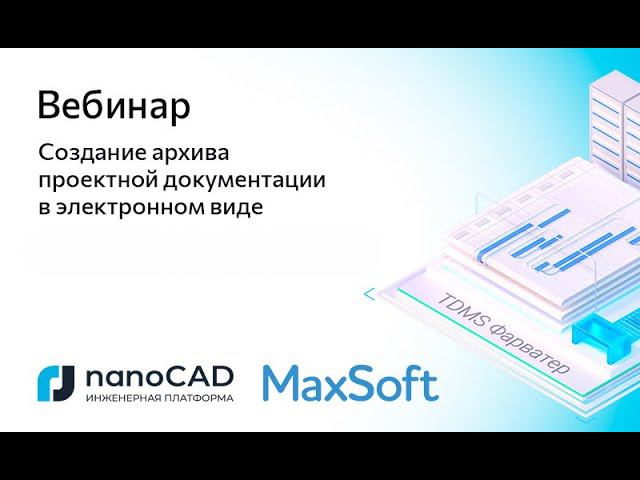 Вебинар

Создание архива проектной документации в электронном виде

TDMS Фарватер

nanoCAD
ИНЖЕНЕРНАЯ ПЛАТФОРМА

MaxSoft